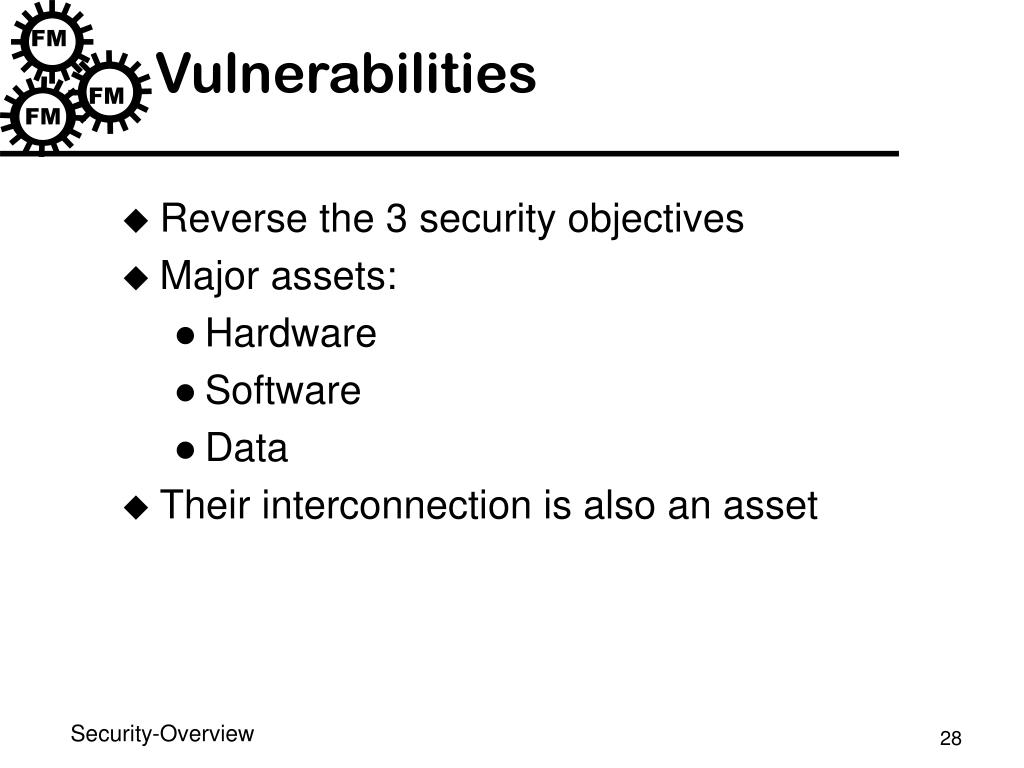 FM
FM
FM
Vulnerabilities

◆ Reverse the 3 security objectives
◆ Major assets:
● Hardware
● Software
● Data
◆ Their interconnection is also an asset

Security-Overview
28